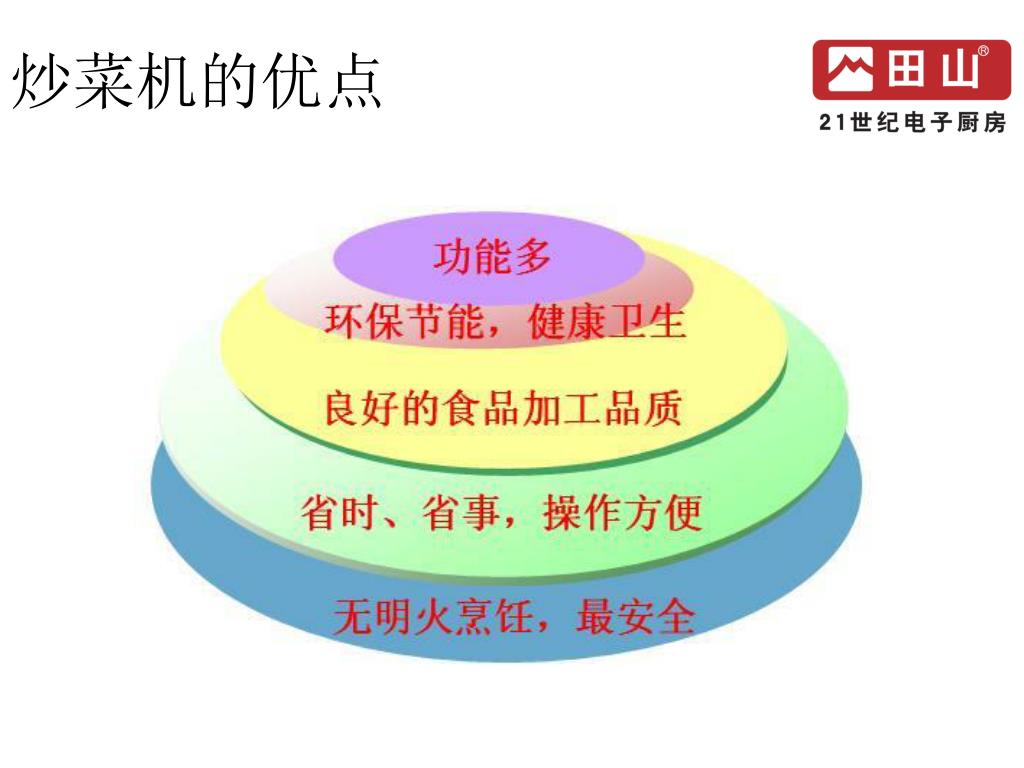 炒菜机的优点

田山®
21世纪电子厨房

功能多

环保节能，健康卫生

良好的食品加工品质

省时、省事，操作方便

无明火烹饪，最安全